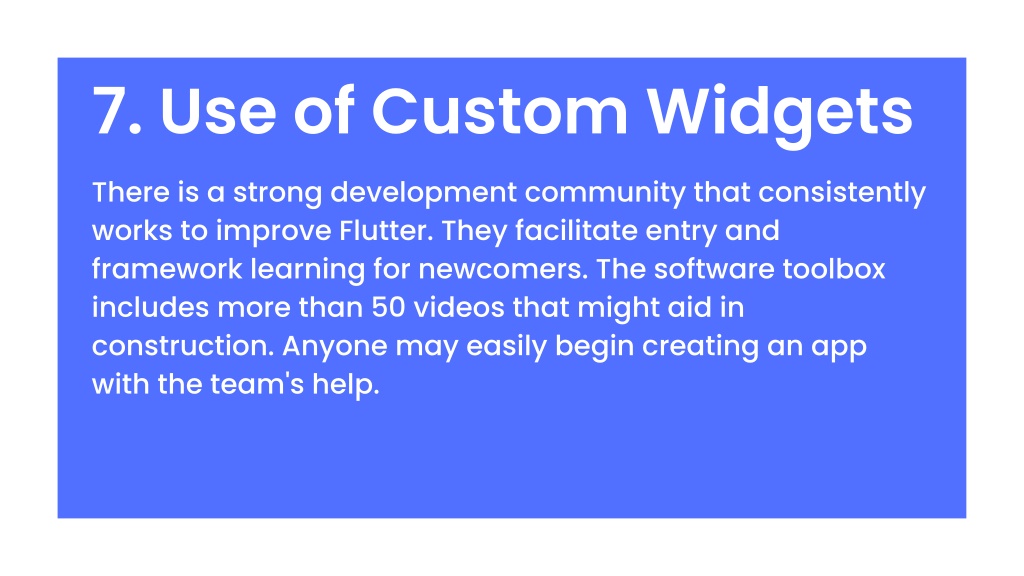 7. Use of Custom Widgets

There is a strong development community that consistently works to improve Flutter. They facilitate entry and framework learning for newcomers. The software toolbox includes more than 50 videos that might aid in construction. Anyone may easily begin creating an app with the team's help.